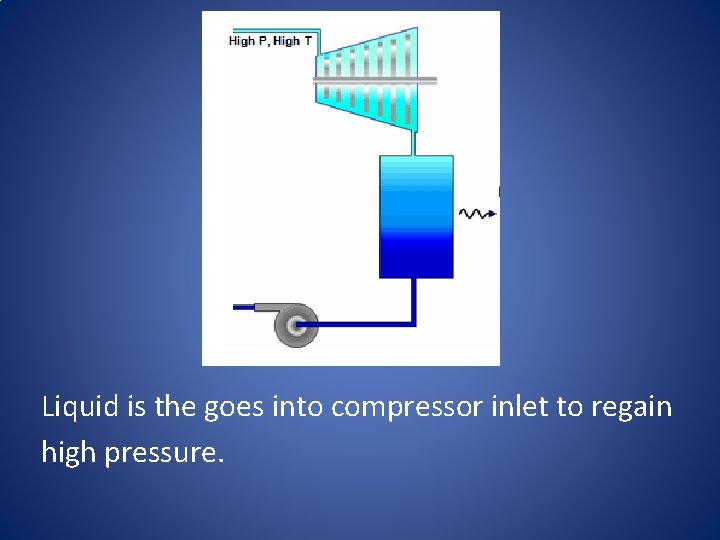 High P, High T

Liquid is the goes into compressor inlet to regain high pressure.